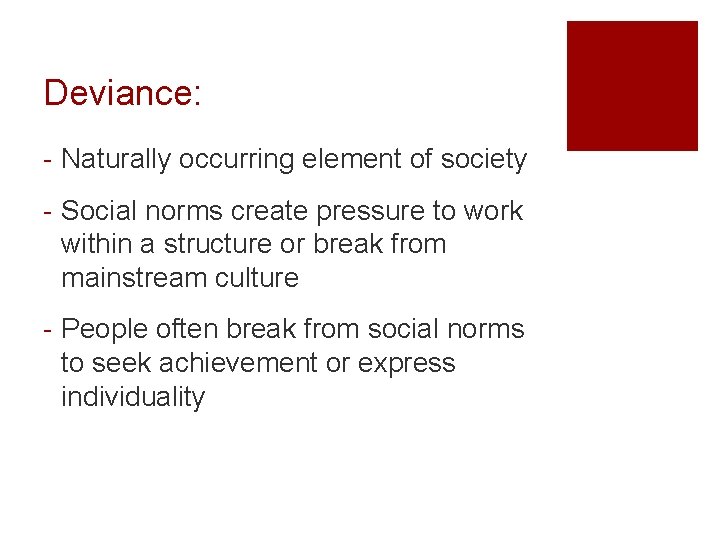 Deviance:

- Naturally occurring element of society

- Social norms create pressure to work within a structure or break from mainstream culture

- People often break from social norms to seek achievement or express individuality